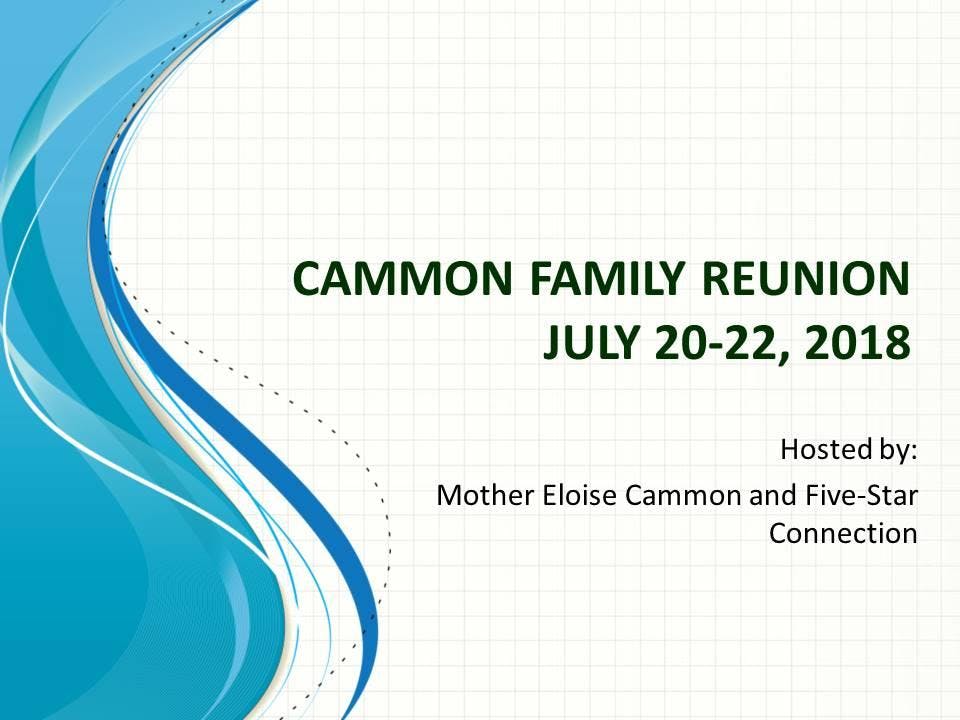 CAMMON FAMILY REUNION
JULY 20-22, 2018

Hosted by:

Mother Eloise Cammon and Five-Star Connection